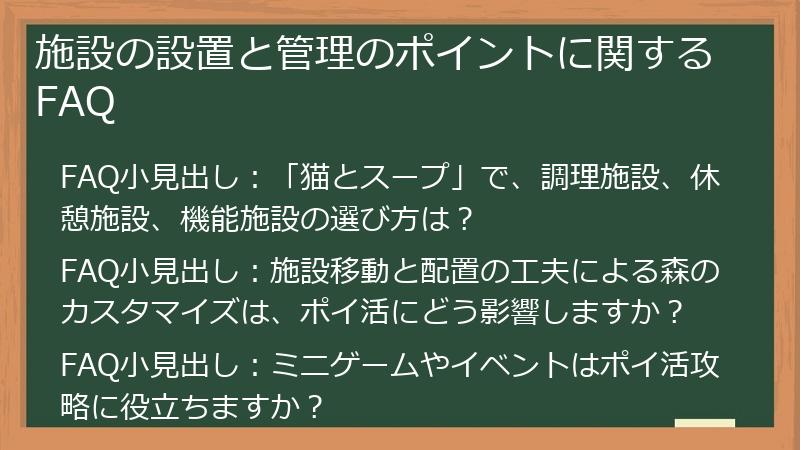 施設の設置と管理のポイントに関するFAQ

FAQ小見出し：「猫とスープ」で、調理施設、休憩施設、機能施設の選び方は？

FAQ小見出し：施設移動と配置の工夫による森のカスタマイズは、ポイ活にどう影響しますか？

FAQ小見出し：ミニゲームやイベントはポイ活攻略に役立ちますか？